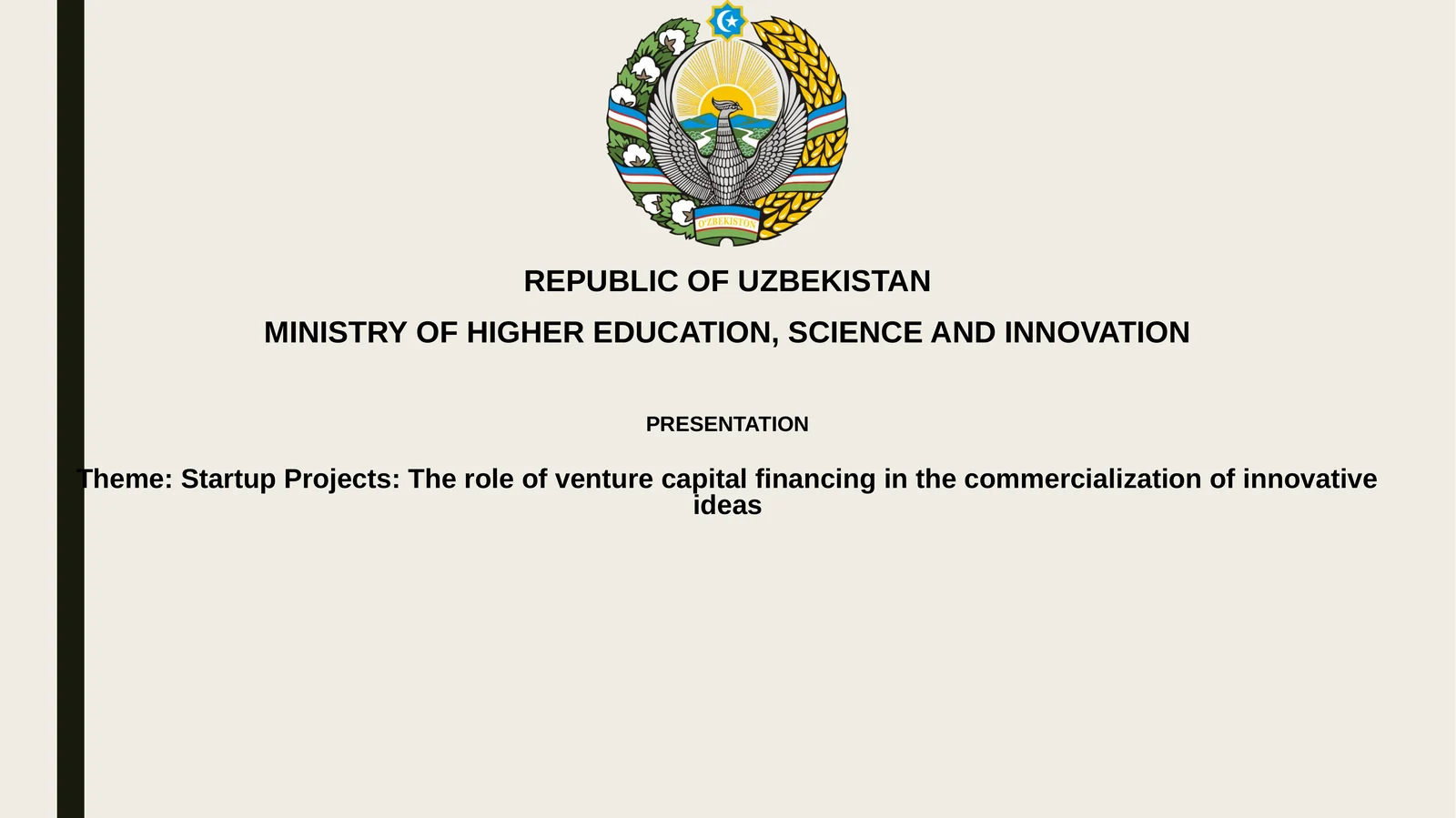 O'ZBEKISTON

REPUBLIC OF UZBEKISTAN

MINISTRY OF HIGHER EDUCATION, SCIENCE AND INNOVATION

PRESENTATION

Theme: Startup Projects: The role of venture capital financing in the commercialization of innovative ideas